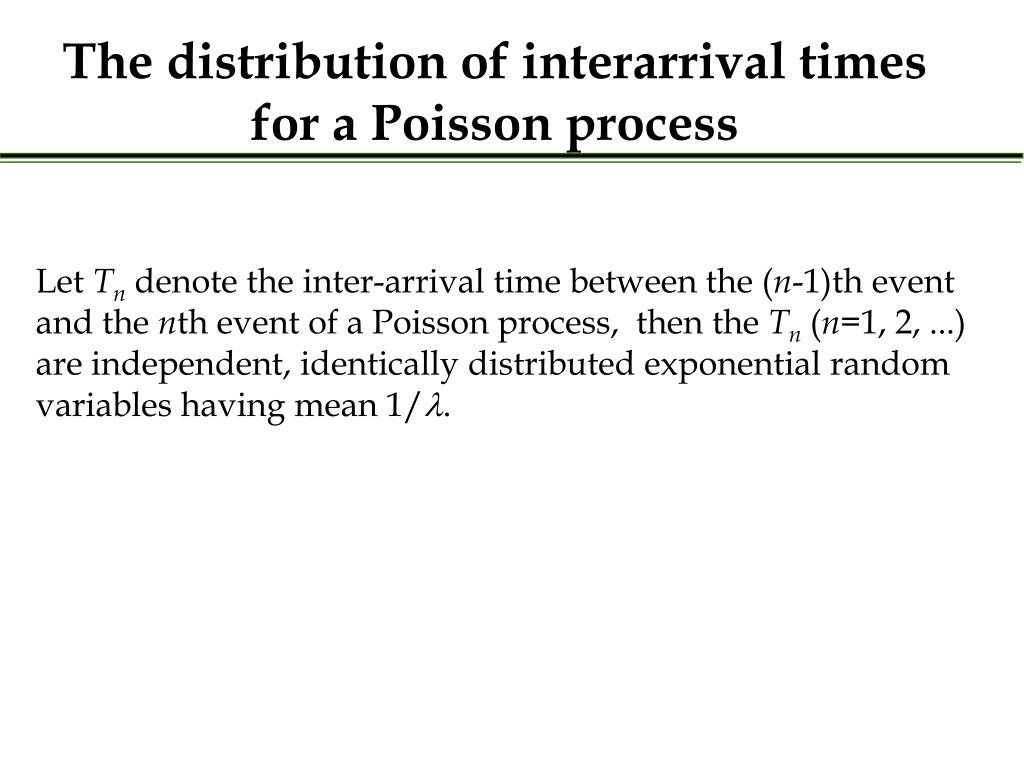 The distribution of interarrival times for a Poisson process

Let $T_n$ denote the inter-arrival time between the ($n$-1)th event and the $n$th event of a Poisson process, then the $T_n$ ($n$=1, 2, ...) are independent, identically distributed exponential random variables having mean $1/\lambda$.